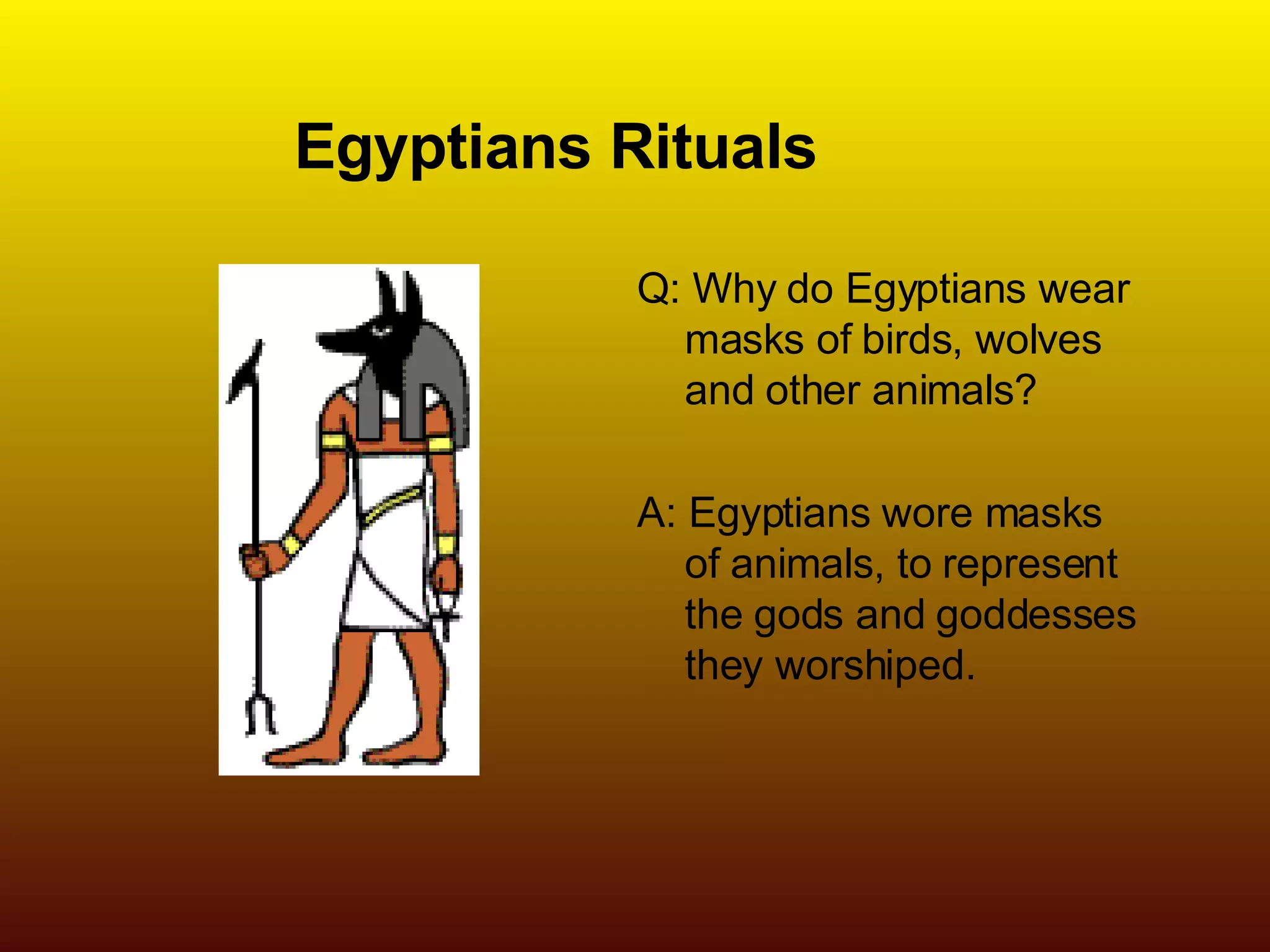 Egyptians Rituals

Q: Why do Egyptians wear masks of birds, wolves and other animals?

A: Egyptians wore masks of animals, to represent the gods and goddesses they worshiped.